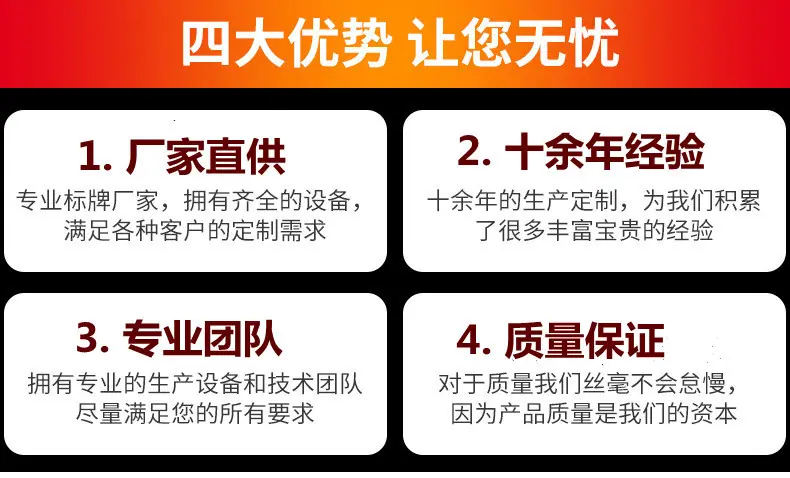 四大优势 让您无忧

1. 厂家直供

专业标牌厂家，拥有齐全的设备，满足各种客户的定制需求

2. 十余年经验

十余年的生产定制，为我们积累了很多丰富宝贵的经验

3. 专业团队

拥有专业的生产设备和技术团队尽量满足您的所有要求

4. 质量保证

对于质量我们丝毫不会怠慢，因为产品质量是我们的资本